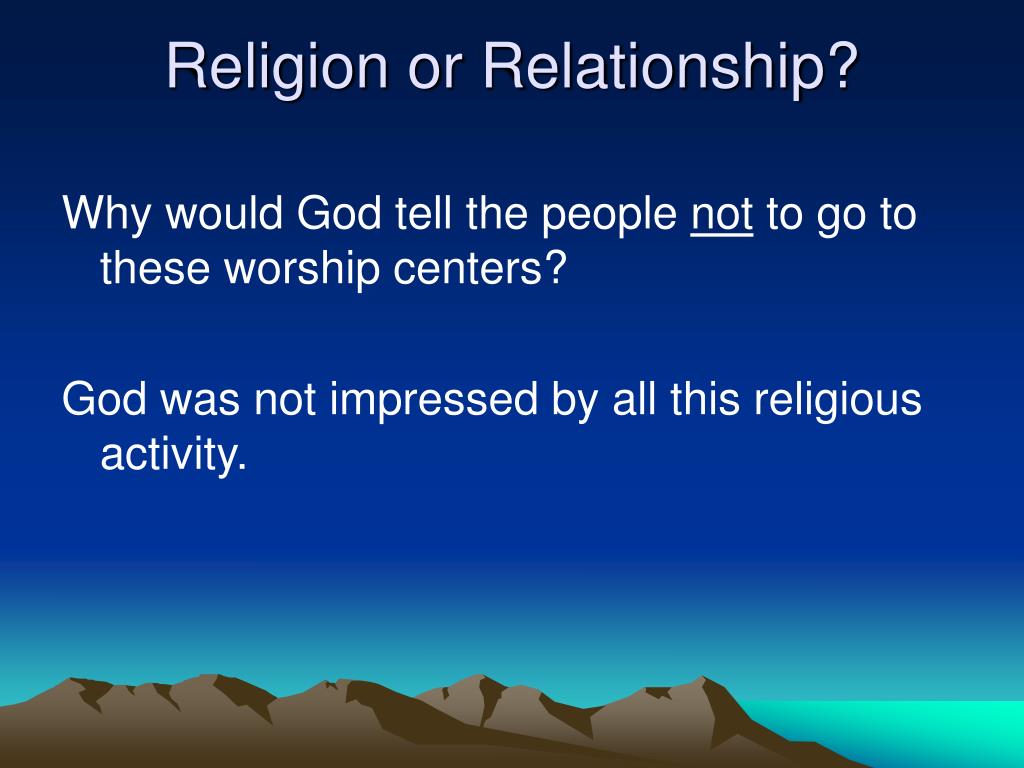 Religion or Relationship?

Why would God tell the people not to go to these worship centers?

God was not impressed by all this religious activity.